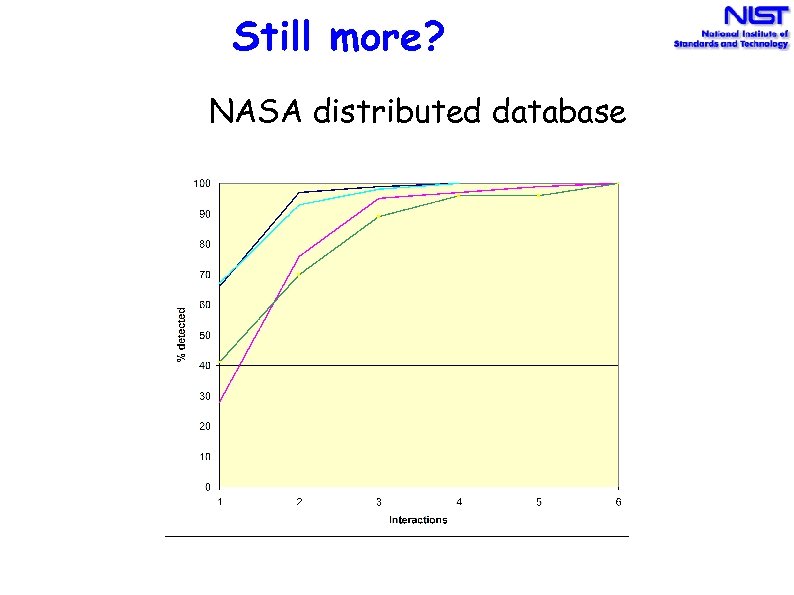 Still more?

NIST
National Institute of Standards and Technology

NASA distributed database

100
90
80
70
60
50
40
30
20
10
0

% detected

1
2
3
4
5
6

Interactions